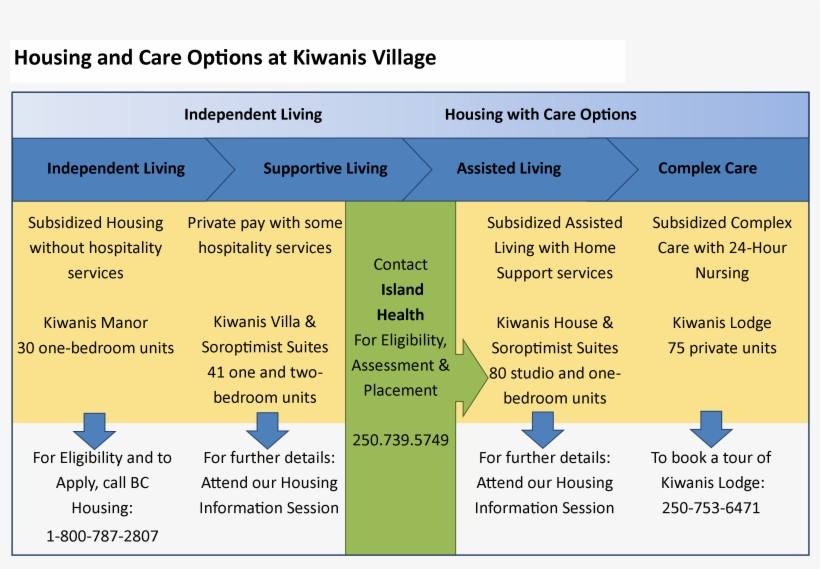 Housing and Care Options at Kiwanis Village

Independent Living

Housing with Care Options

Independent Living

Supportive Living

Assisted Living

Complex Care

Subsidized Housing without hospitality services

Kiwanis Manor 30 one-bedroom units

For Eligibility and to Apply, call BC Housing: 1-800-787-2807

Private pay with some hospitality services

Kiwanis Villa & Soroptimist Suites 41 one and two-bedroom units

For further details: Attend our Housing Information Session

Contact **Island Health** For Eligibility, Assessment & Placement

250.739.5749

Subsidized Assisted Living with Home Support services

Kiwanis House & Soroptimist Suites 80 studio and one-bedroom units

For further details: Attend our Housing Information Session

Subsidized Complex Care with 24-Hour Nursing

Kiwanis Lodge 75 private units

To book a tour of Kiwanis Lodge: 250-753-6471